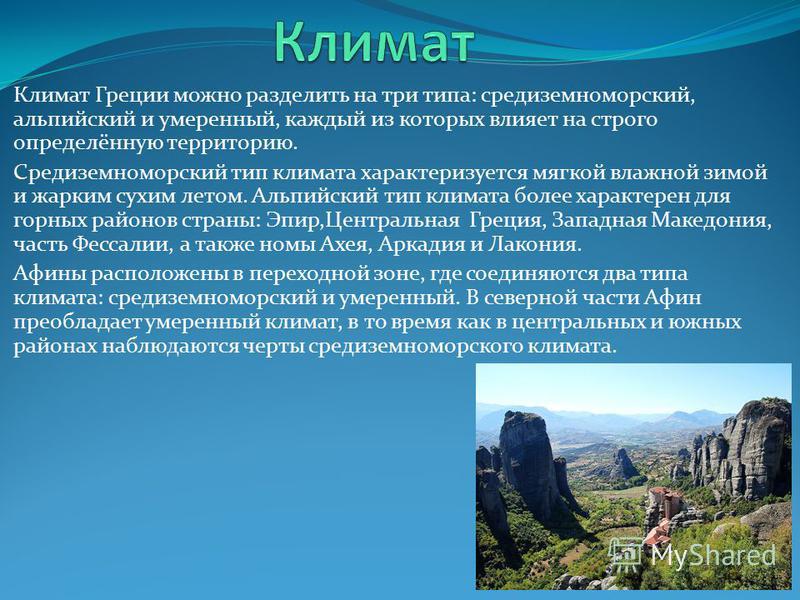 Климат

Климат Греции можно разделить на три типа: средиземноморский, альпийский и умеренный, каждый из которых влияет на строго определённую территорию.

Средиземноморский тип климата характеризуется мягкой влажной зимой и жарким сухим летом. Альпийский тип климата более характерен для горных районов страны: Эпир,Центральная Греция, Западная Македония, часть Фессалии, а также номы Ахея, Аркадия и Лакония.

Афины расположены в переходной зоне, где соединяются два типа климата: средиземноморский и умеренный. В северной части Афин преобладает умеренный климат, в то время как в центральных и южных районах наблюдаются черты средиземноморского климата.

MyShared